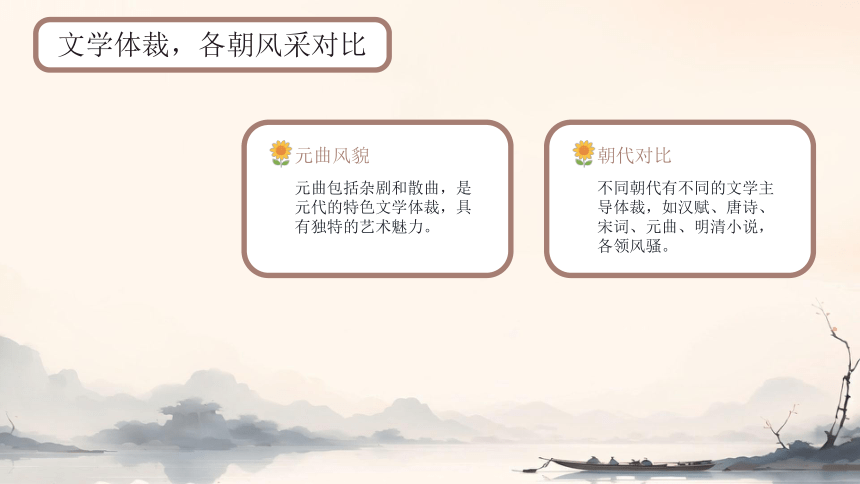 文学体裁，各朝风采对比

元曲风貌

元曲包括杂剧和散曲，是元代的特色文学体裁，具有独特的艺术魅力。

朝代对比

不同朝代有不同的文学主导体裁，如汉赋、唐诗、宋词、元曲、明清小说，各领风骚。